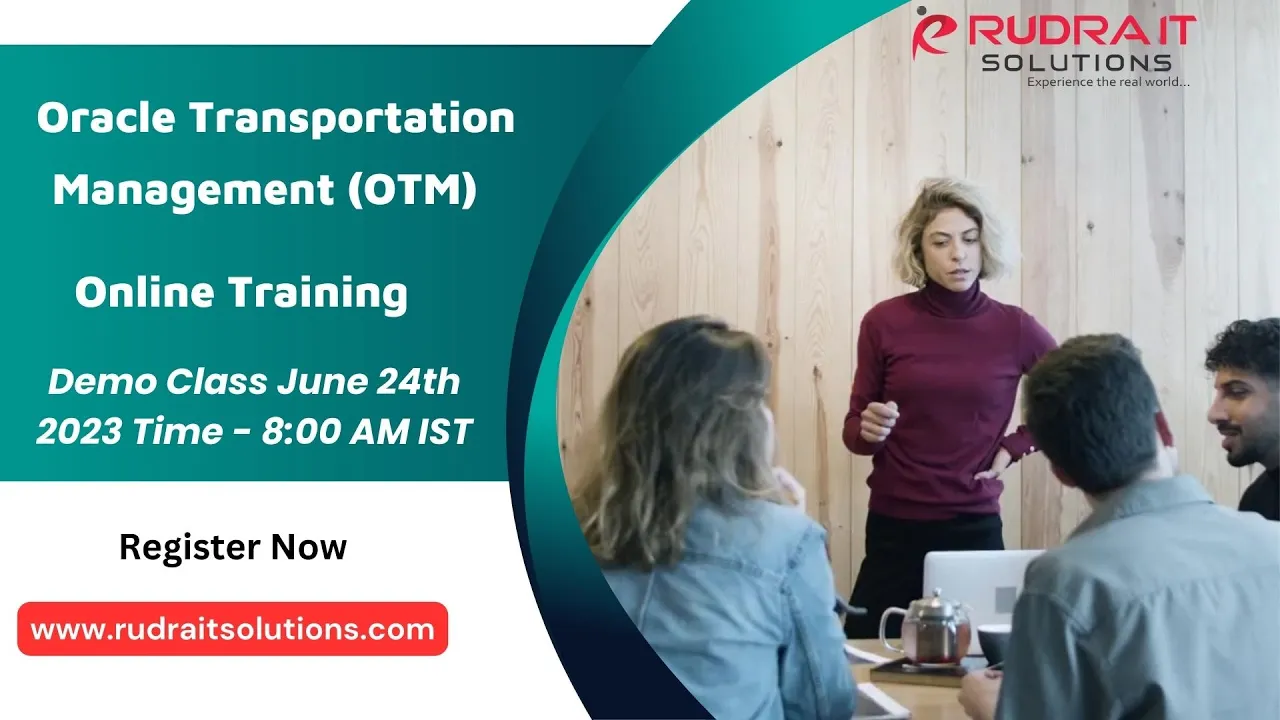 RUDRA IT SOLUTIONS
Experience the real world...

Oracle Transportation Management (OTM)

Online Training

Demo Class June 24th 2023 Time - 8:00 AM IST

Register Now

www.rudraitsolutions.com